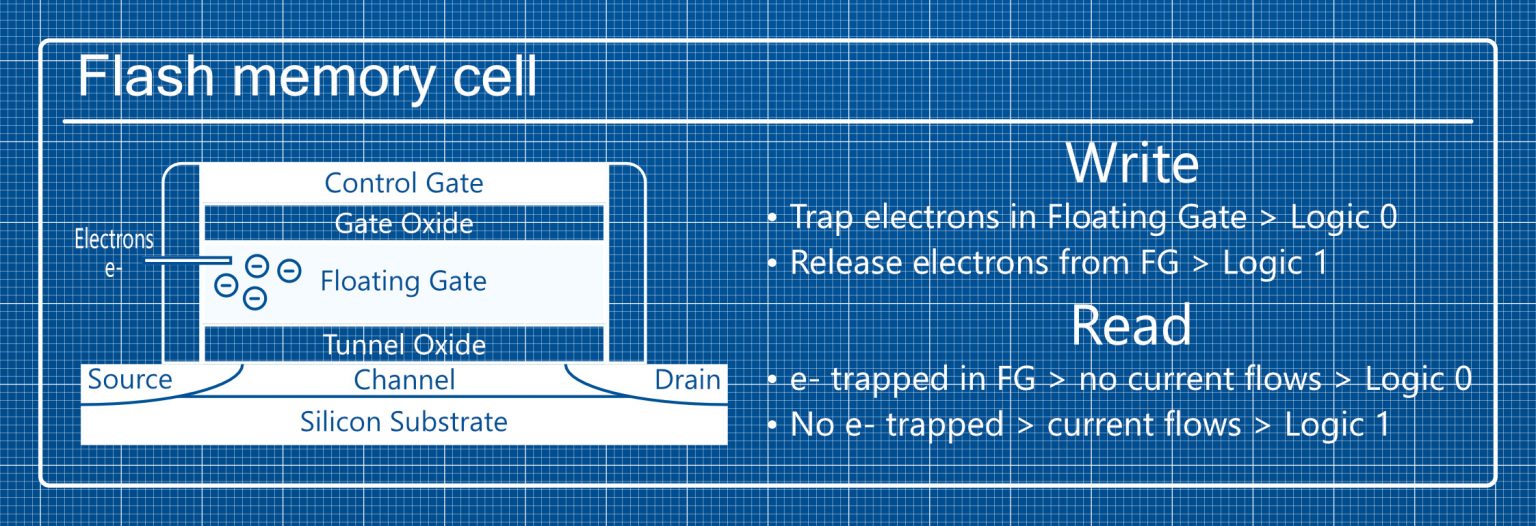 Flash memory cell

Control Gate
Gate Oxide
Electrons
e-
Floating Gate
Tunnel Oxide
Source
Channel
Drain
Silicon Substrate

Write
• Trap electrons in Floating Gate > Logic 0
• Release electrons from FG > Logic 1

Read
• e- trapped in FG > no current flows > Logic 0
• No e- trapped > current flows > Logic 1